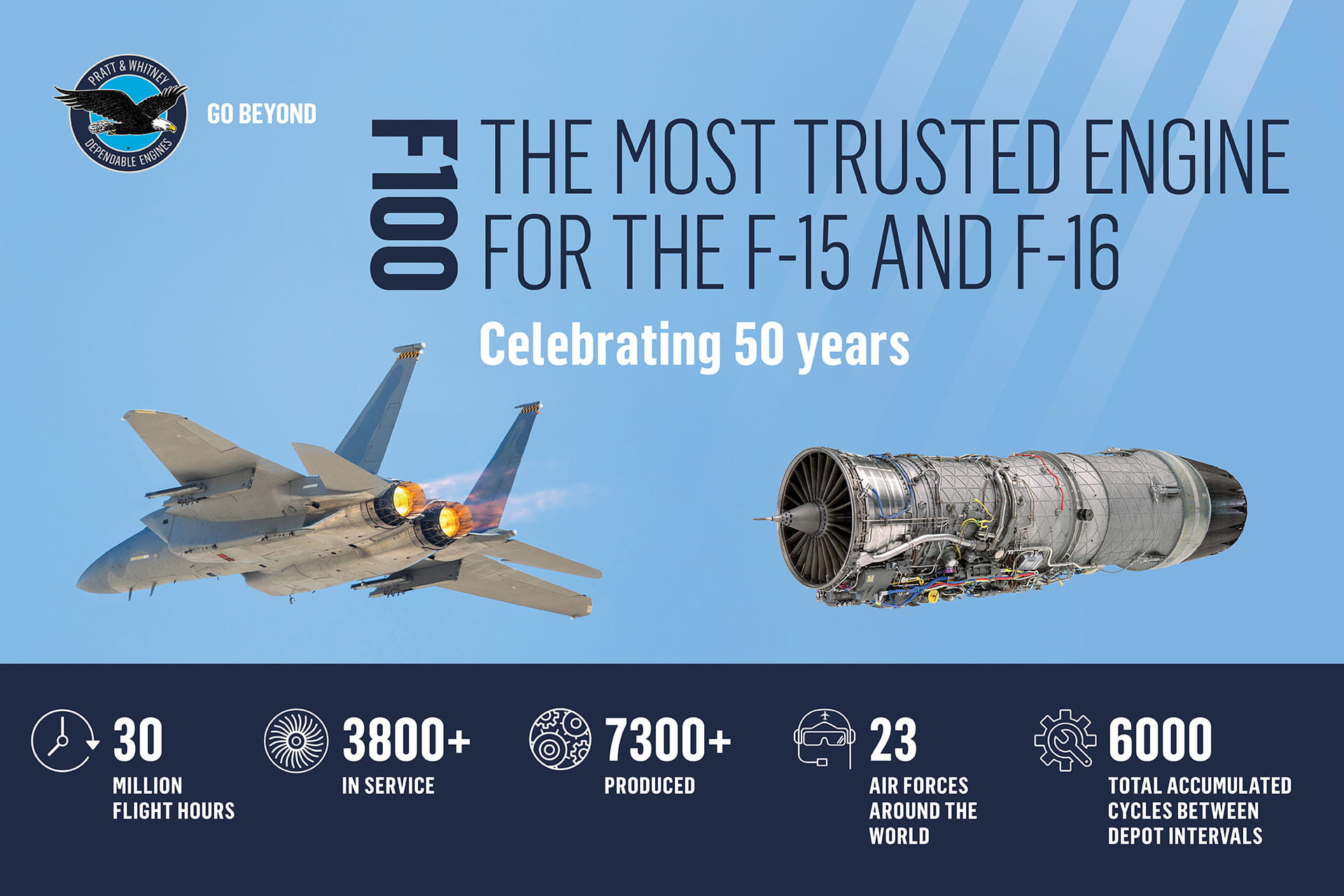 PRATT & WHITNEY
DEPENDABLE ENGINES

GO BEYOND

F100

THE MOST TRUSTED ENGINE FOR THE F-15 AND F-16

Celebrating 50 years

30
MILLION FLIGHT HOURS

3800+
IN SERVICE

7300+
PRODUCED

23
AIR FORCES AROUND THE WORLD

6000
TOTAL ACCUMULATED CYCLES BETWEEN DEPOT INTERVALS